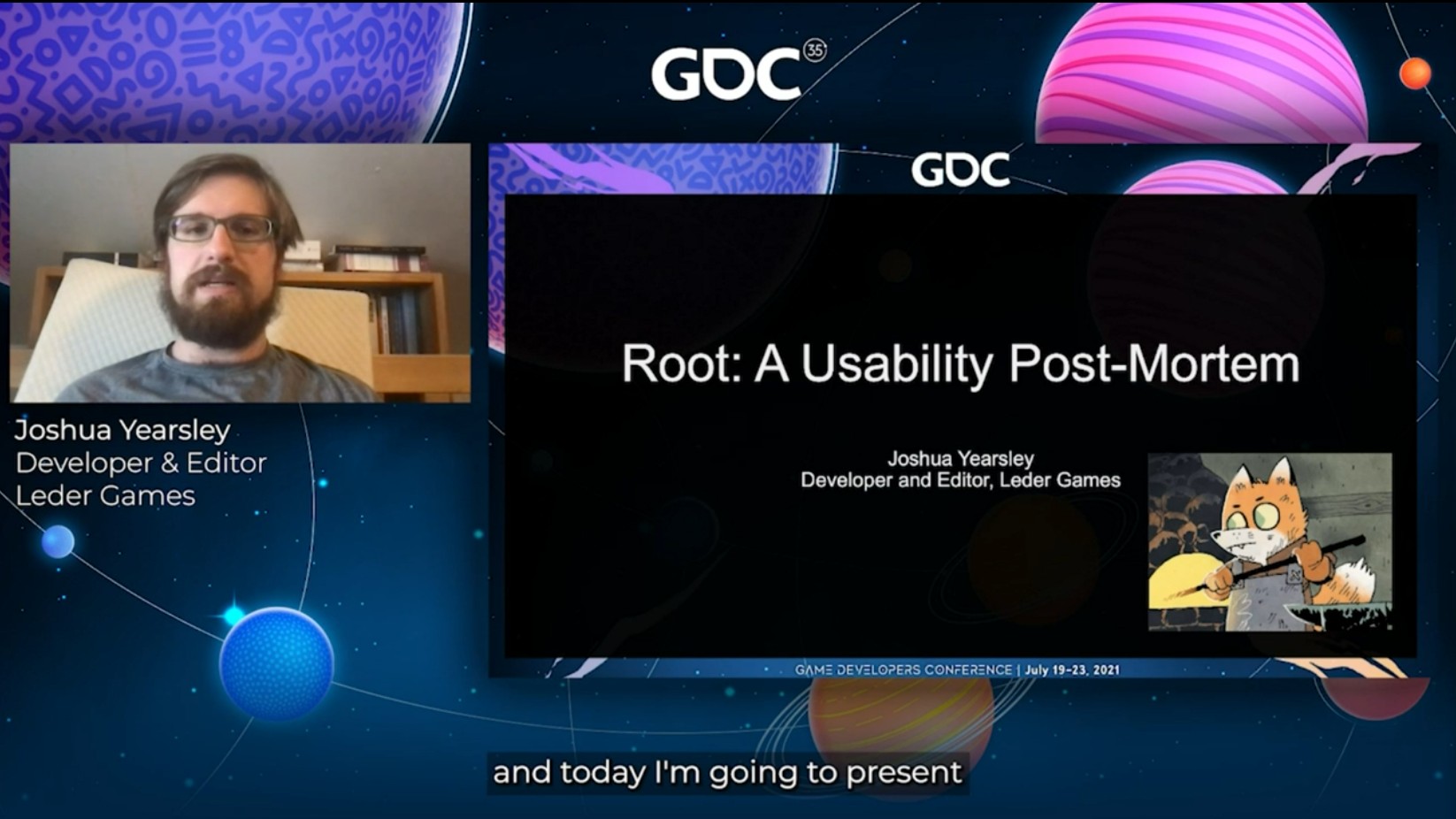 GDC 35

Joshua Yearsley
Developer & Editor
Leder Games

GDC

Root: A Usability Post-Mortem

Joshua Yearsley
Developer and Editor, Leder Games

GAME DEVELOPERS CONFERENCE | July 19-23, 2021

and today I'm going to present